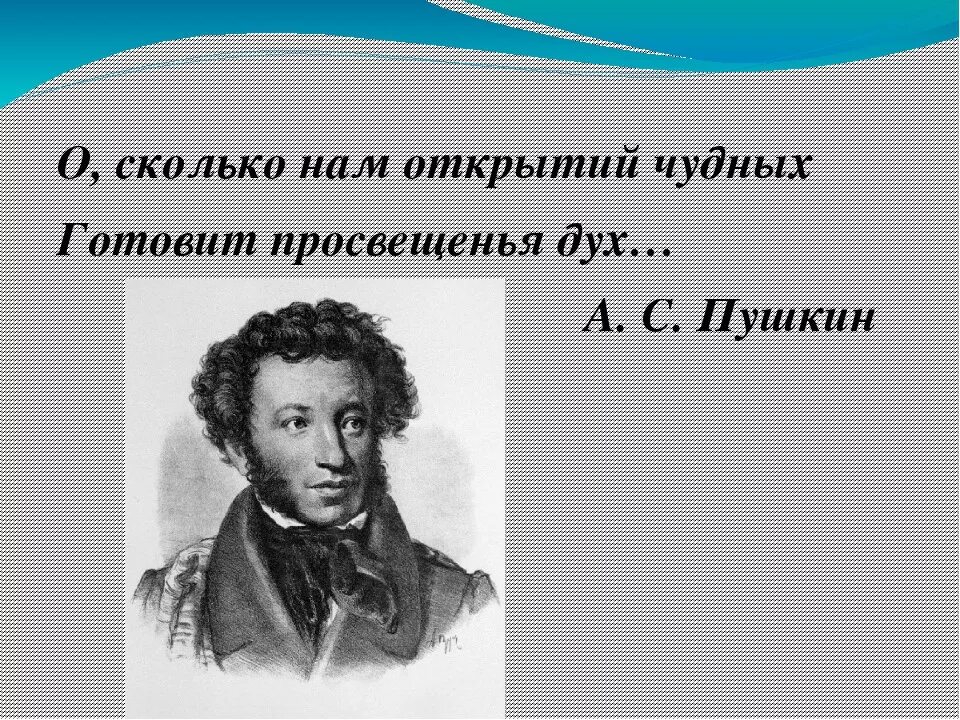 О, сколько нам открытий чудных
Готовит просвещенья дух…

А. С. Пушкин